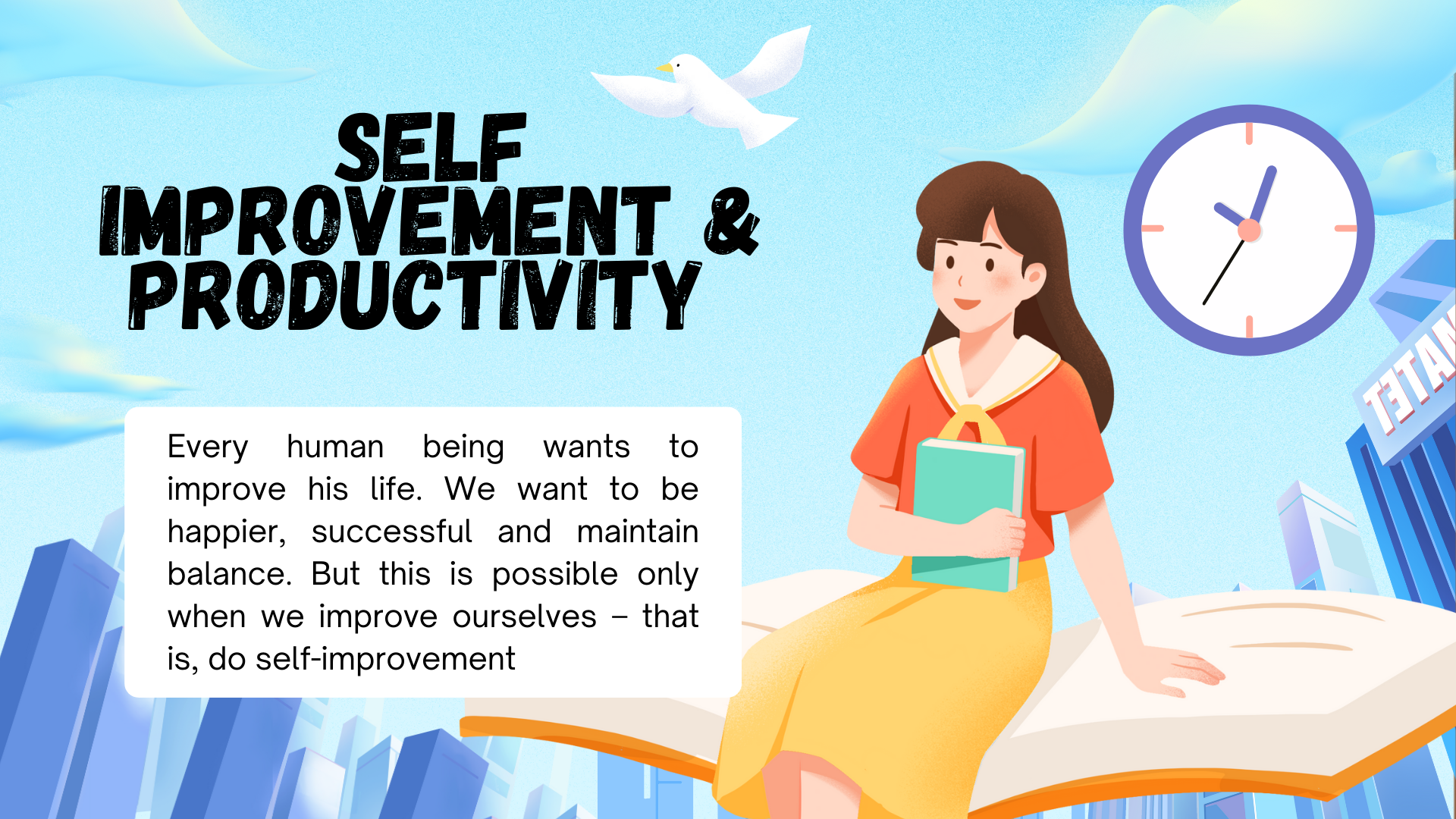 SELF IMPROVEMENT & PRODUCTIVITY

Every human being wants to improve his life. We want to be happier, successful and maintain balance. But this is possible only when we improve ourselves – that is, do self-improvement

TETAN